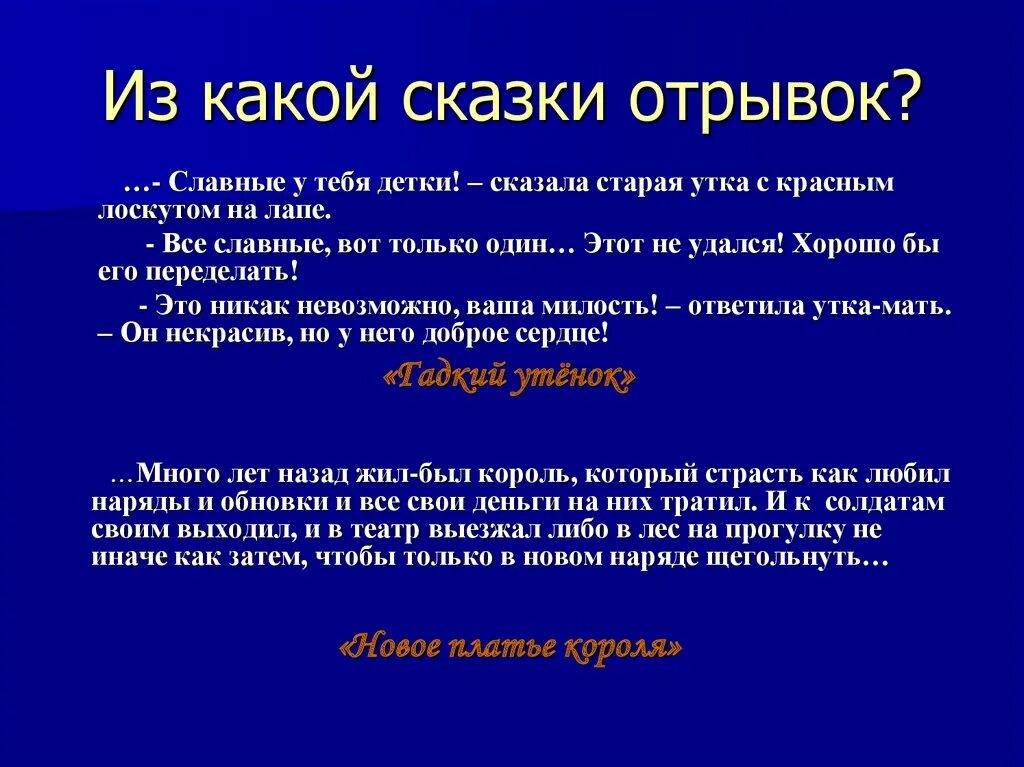 Из какой сказки отрывок?

…- Славные у тебя детки! – сказала старая утка с красным лоскутом на лапе.

- Все славные, вот только один… Этот не удался! Хорошо бы его переделать!

- Это никак невозможно, ваша милость! – ответила утка-мать. – Он некрасив, но у него доброе сердце!

«Гадкий утёнок»

…Много лет назад жил-был король, который страсть как любил наряды и обновки и все свои деньги на них тратил. И к солдатам своим выходил, и в театр выезжал либо в лес на прогулку не иначе как затем, чтобы только в новом наряде щегольнуть…

«Новое платье короля»